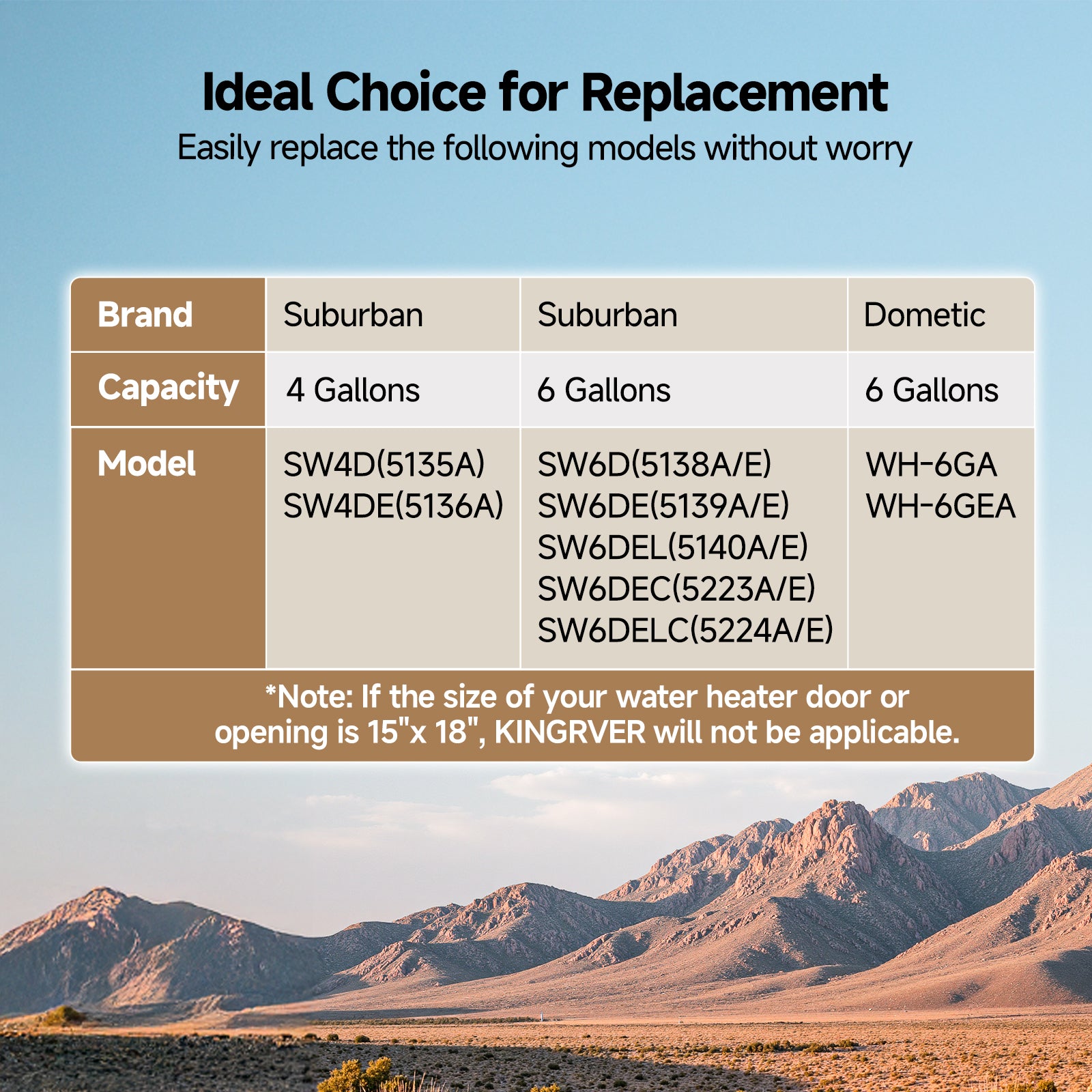 Ideal Choice for Replacement
Easily replace the following models without worry

| Brand | Suburban | Suburban | Dometic |
|---|---|---|---|
| Capacity | 4 Gallons | 6 Gallons | 6 Gallons |
| Model | SW4D(5135A) SW4DE(5136A) | SW6D(5138A/E) SW6DE(5139A/E) SW6DEL(5140A/E) SW6DEC(5223A/E) SW6DELC(5224A/E) | WH-6GA WH-6GEA |

*Note: If the size of your water heater door or opening is 15"x 18", KINGRVER will not be applicable.